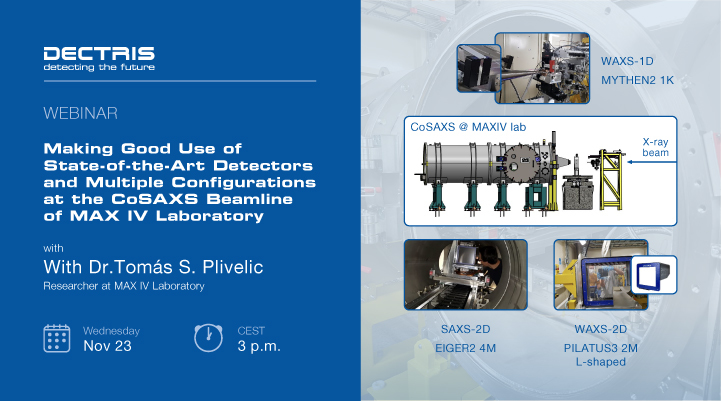 DECTRIS
detecting the future

WEBINAR

Making Good Use of State-of-the-Art Detectors and Multiple Configurations at the CoSAXS Beamline of MAX IV Laboratory

with
With Dr.Tomás S. Plivelic
Researcher at MAX IV Laboratory

Wednesday
Nov 23

CEST
3 p.m.

WAXS-1D
MYTHEN2 1K

CoSAXS @ MAXIV lab

X-ray beam

SAXS-2D
EIGER2 4M

WAXS-2D
PILATUS3 2M
L-shaped